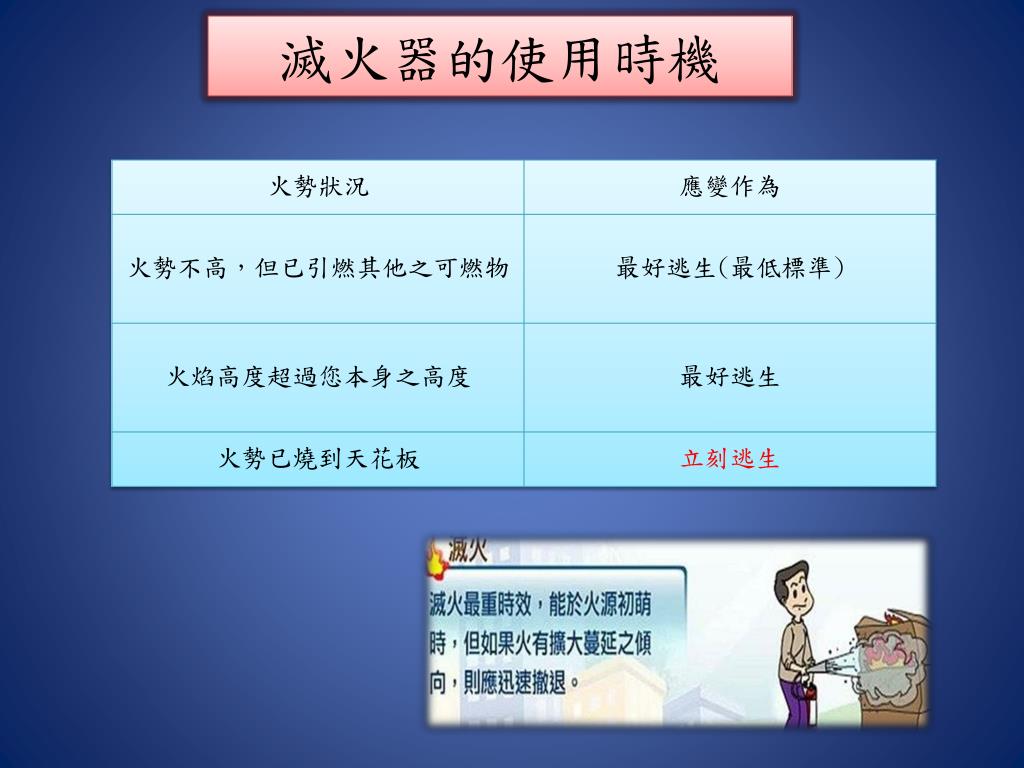 滅火器的使用時機

| 火勢狀況 | 應變作為 |
|---|---|
| 火勢不高，但已引燃其他之可燃物 | 最好逃生(最低標準) |
| 火焰高度超過您本身之高度 | 最好逃生 |
| 火勢已燒到天花板 | 立刻逃生 |

滅火

滅火最重時效，能於火源初萌時，但如果火有擴大蔓延之傾向，則應迅速撤退。